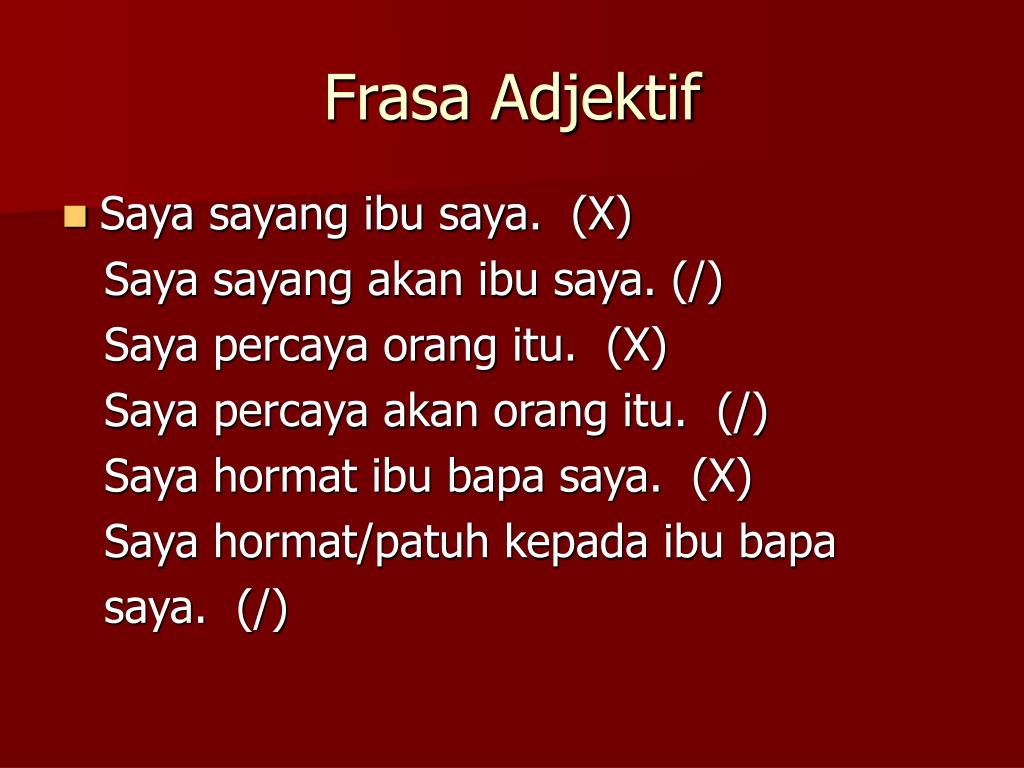 Frasa Adjektif

Saya sayang ibu saya. (X)
Saya sayang akan ibu saya. (/)
Saya percaya orang itu. (X)
Saya percaya akan orang itu. (/)
Saya hormat ibu bapa saya. (X)
Saya hormat/patuh kepada ibu bapa saya. (/)